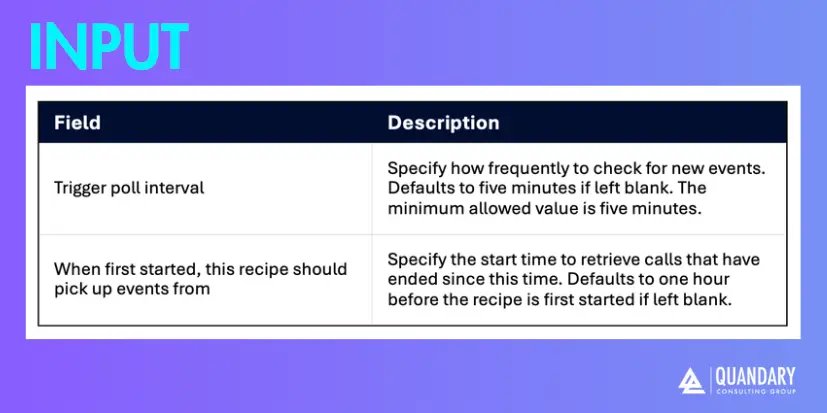 INPUT

| Field | Description |
|---|---|
| Trigger poll interval | Specify how frequently to check for new events. Defaults to five minutes if left blank. The minimum allowed value is five minutes. |
| When first started, this recipe should pick up events from | Specify the start time to retrieve calls that have ended since this time. Defaults to one hour before the recipe is first started if left blank. |

QUANDARY
CONSULTING GROUP